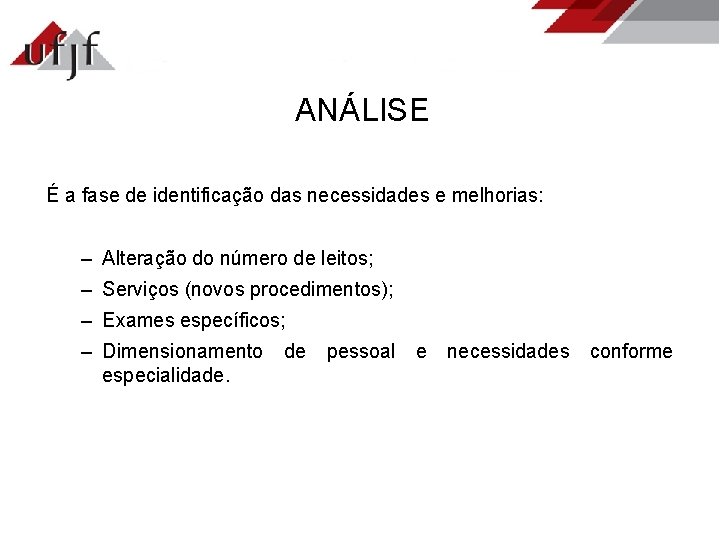 ufjf

ANÁLISE

É a fase de identificação das necessidades e melhorias:

– Alteração do número de leitos;
– Serviços (novos procedimentos);
– Exames específicos;
– Dimensionamento de pessoal e necessidades conforme especialidade.